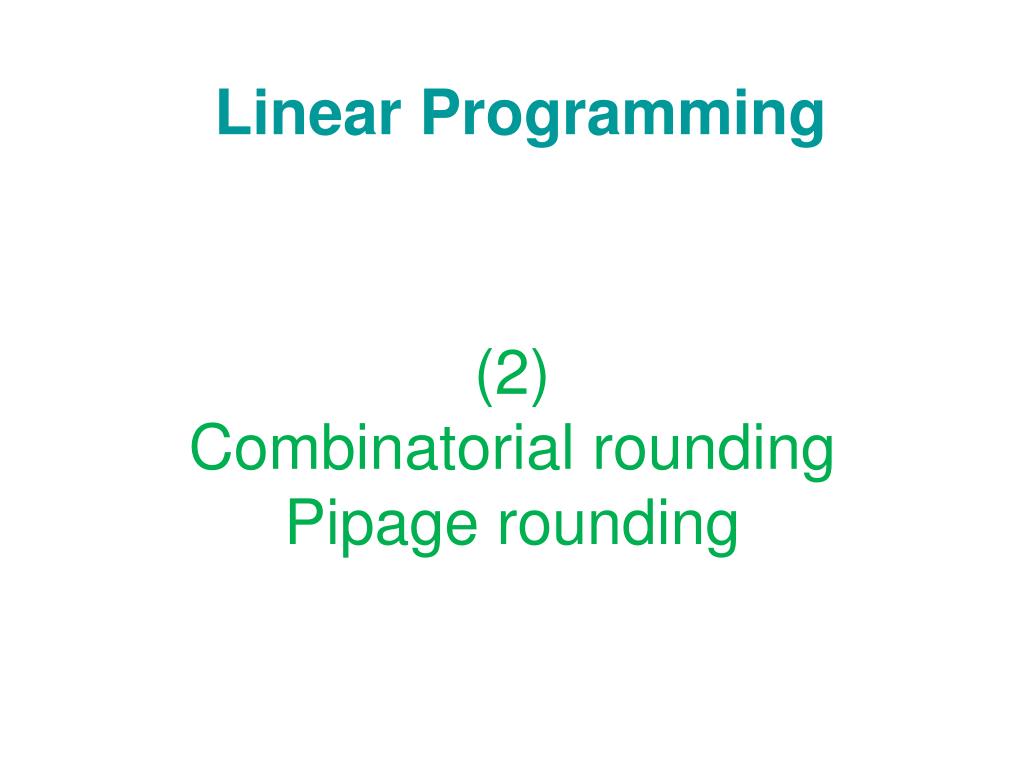 Linear Programming

(2)
Combinatorial rounding
Pipage rounding